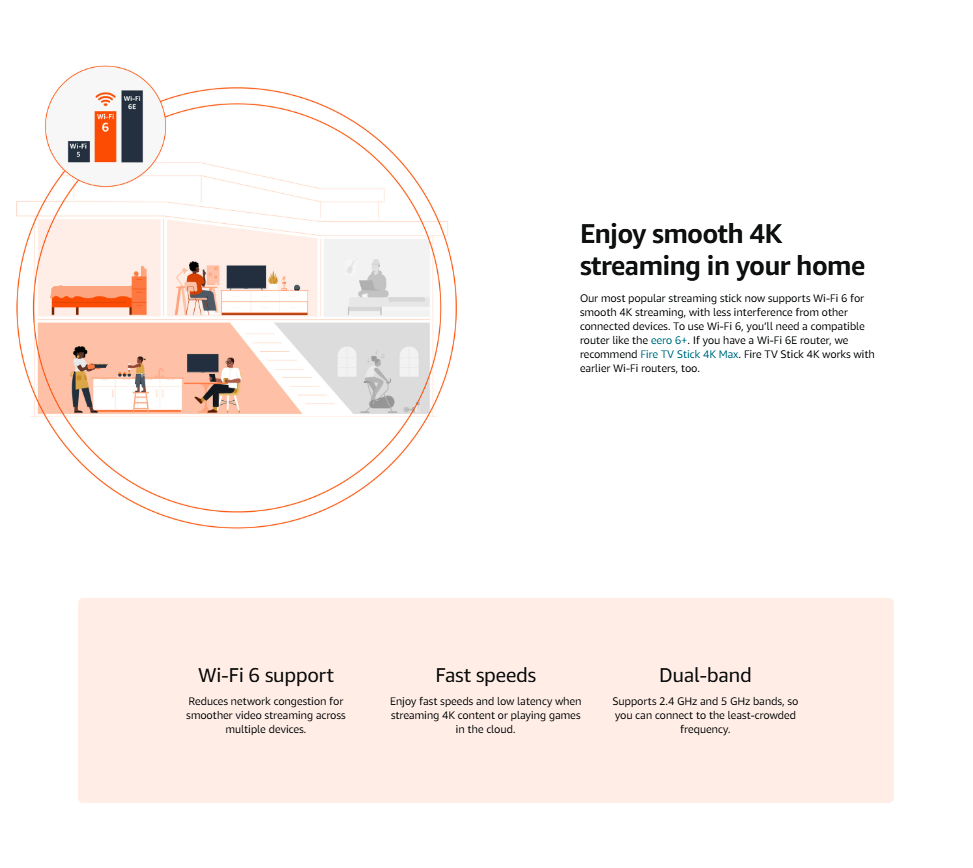 Wi-Fi 5

Wi-Fi 6

Wi-Fi 6E

Enjoy smooth 4K streaming in your home

Our most popular streaming stick now supports Wi-Fi 6 for smooth 4K streaming, with less interference from other connected devices. To use Wi-Fi 6, you'll need a compatible router like the eero 6+. If you have a Wi-Fi 6E router, we recommend Fire TV Stick 4K Max. Fire TV Stick 4K works with earlier Wi-Fi routers, too.

Wi-Fi 6 support

Reduces network congestion for smoother video streaming across multiple devices.

Fast speeds

Enjoy fast speeds and low latency when streaming 4K content or playing games in the cloud.

Dual-band

Supports 2.4 GHz and 5 GHz bands, so you can connect to the least-crowded frequency.